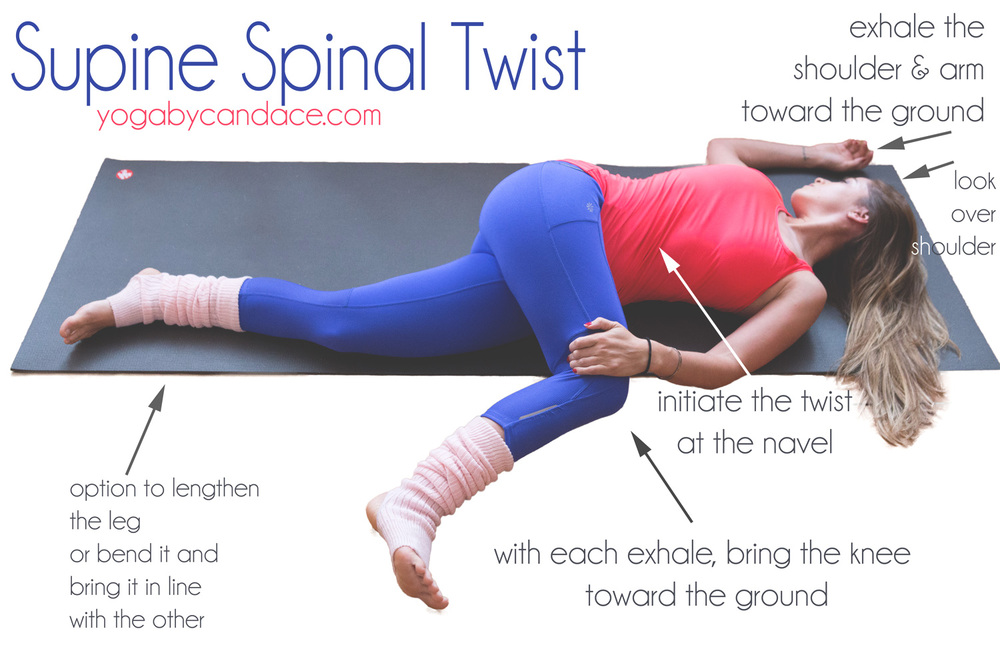 Supine Spinal Twist
yogabycandace.com

exhale the shoulder & arm toward the ground

look over shoulder

initiate the twist at the navel

option to lengthen the leg or bend it and bring it in line with the other

with each exhale, bring the knee toward the ground